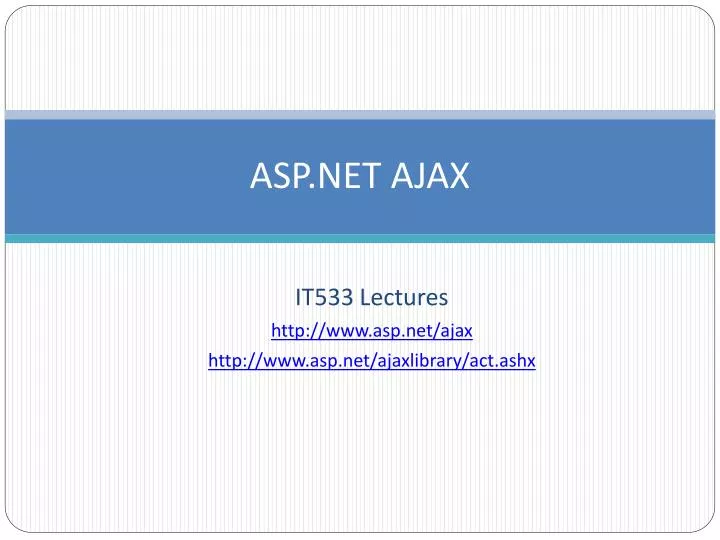 ASP.NET AJAX

IT533 Lectures

http://www.asp.net/ajax

http://www.asp.net/ajaxlibrary/act.ashx